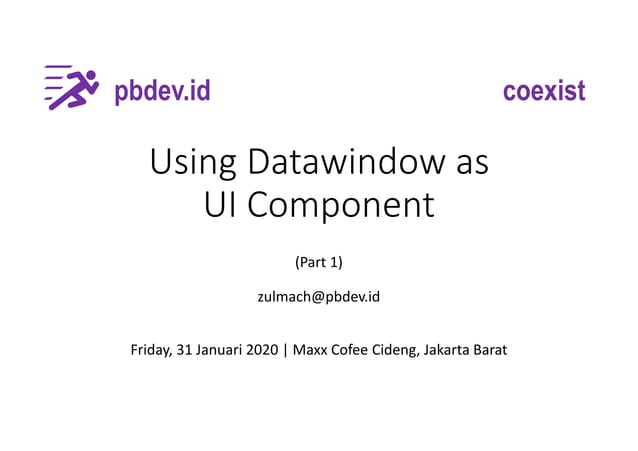 pbdev.id

coexist

Using Datawindow as UI Component

(Part 1)

zulmach@pbdev.id

Friday, 31 Januari 2020 | Maxx Cofee Cideng, Jakarta Barat